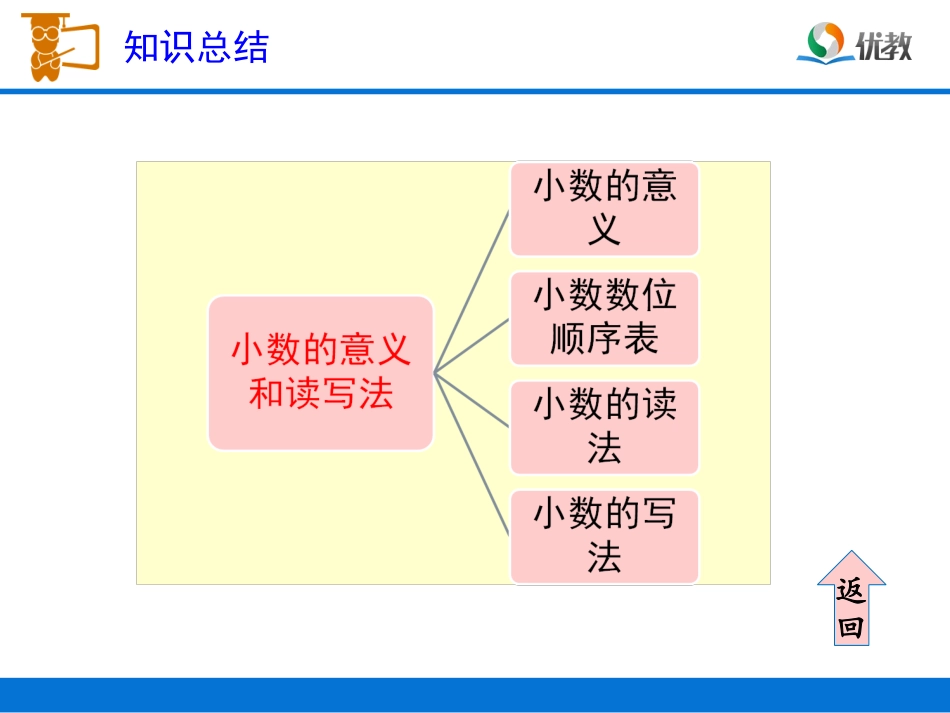 知识总结

优教

小数的意义和读写法

小数的意义

小数数位顺序表

小数的读法

小数的写法

返回